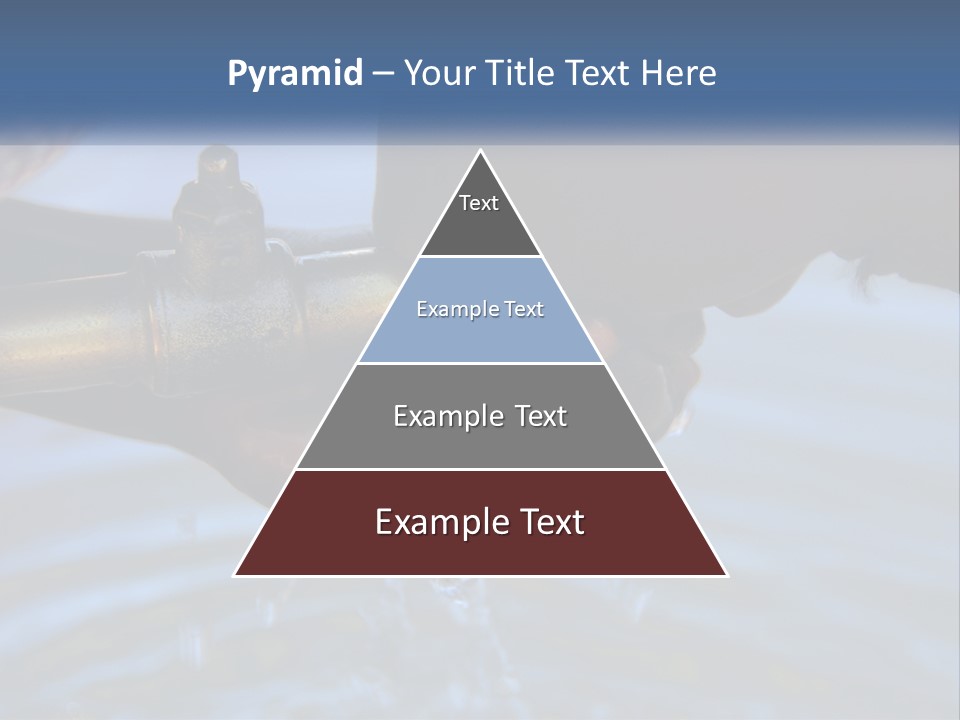 Pyramid – Your Title Text Here

Text

Example Text

Example Text

Example Text